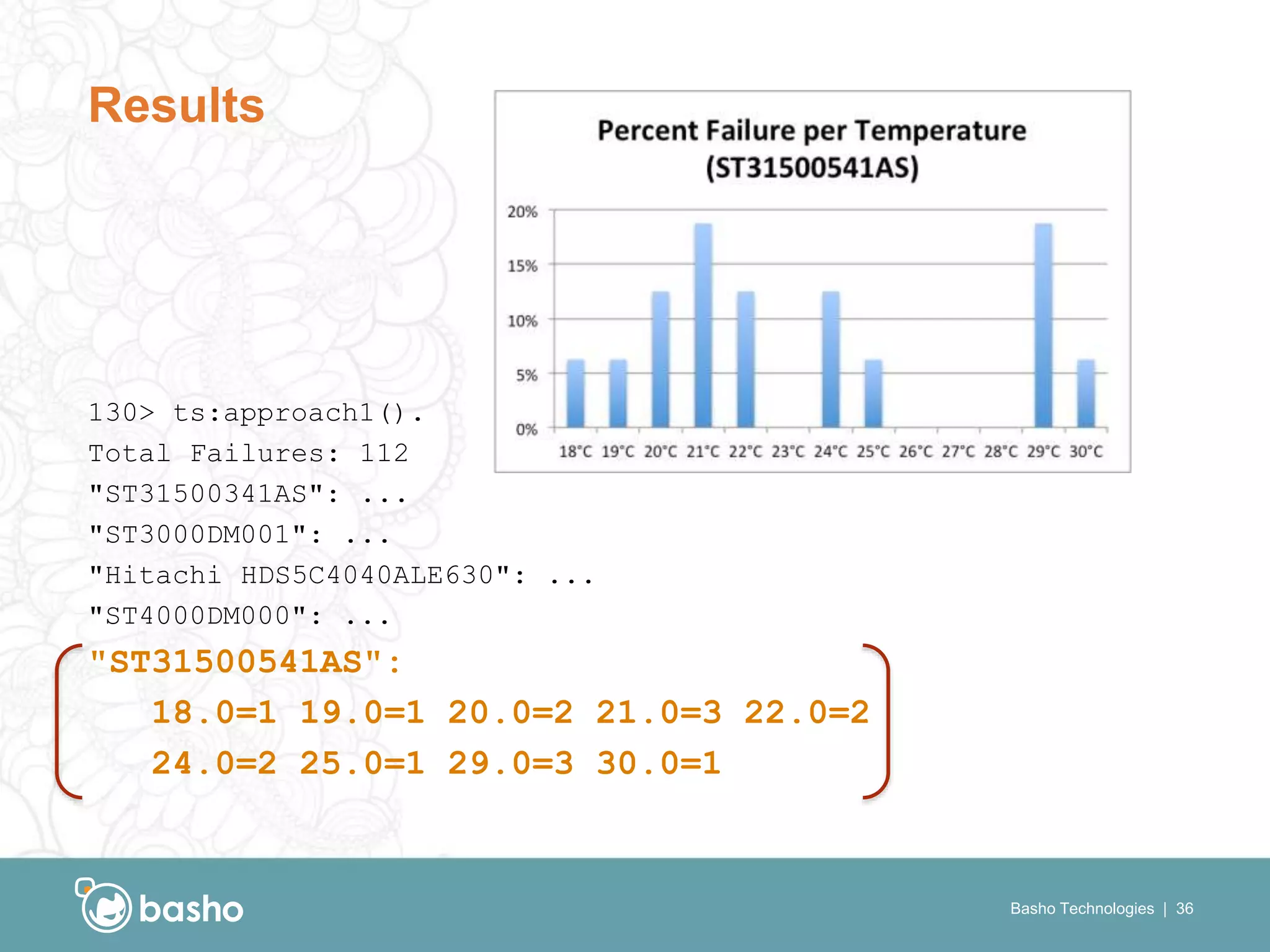 Results

Percent Failure per Temperature (ST31500541AS)

20%
15%
10%
5%
0%

18°C 19°C 20°C 21°C 22°C 23°C 24°C 25°C 26°C 27°C 28°C 29°C 30°C

130> ts:approach1().
Total Failures: 112
"ST31500341AS": ...
"ST3000DM001": ...
"Hitachi HDS5C4040ALE630": ...
"ST4000DM000": ...
"ST31500541AS":
18.0=1 19.0=1 20.0=2 21.0=3 22.0=2
24.0=2 25.0=1 29.0=3 30.0=1

basho

Basho Technologies | 36